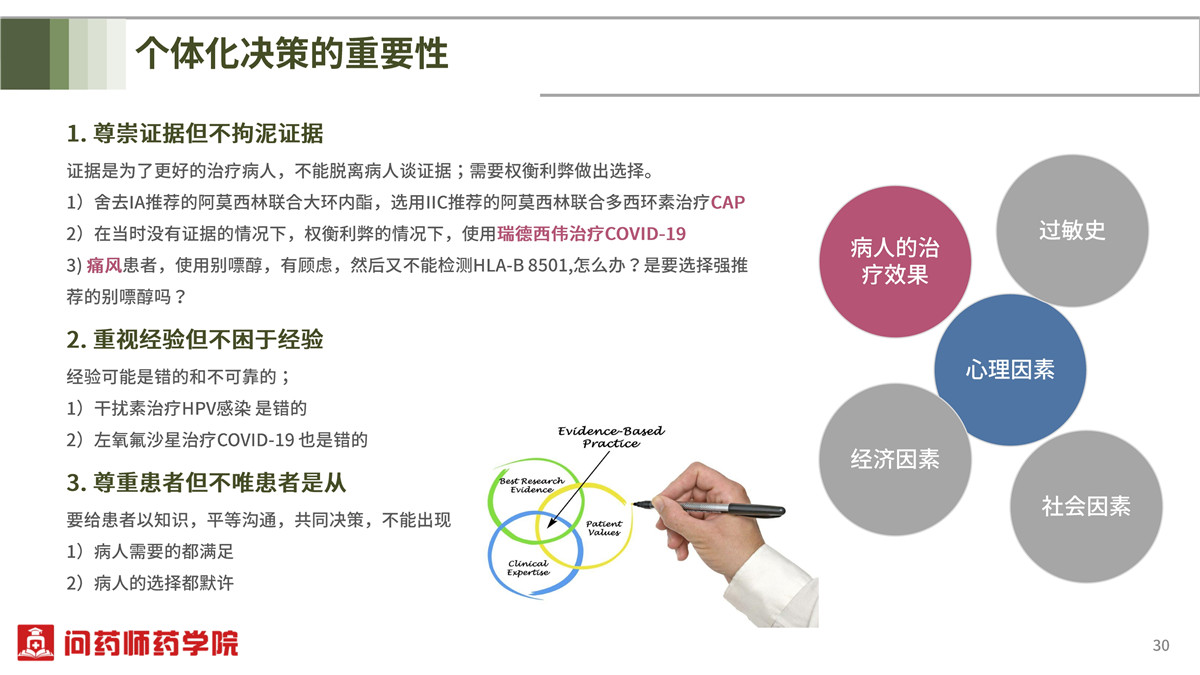 个体化决策的重要性

1. 尊崇证据但不拘泥证据

证据是为了更好的治疗病人，不能脱离病人谈证据；需要权衡利弊做出选择。

1）舍去IA推荐的阿莫西林联合大环内酯，选用IIC推荐的阿莫西林联合多西环素治疗CAP

2）在当时没有证据的情况下，权衡利弊的情况下，使用瑞德西伟治疗COVID-19

3) 痛风患者，使用别嘌醇，有顾虑，然后又不能检测HLA-B 8501,怎么办？是要选择强推荐的别嘌醇吗？

2. 重视经验但不困于经验

经验可能是错的和不可靠的；

1）干扰素治疗HPV感染 是错的

2）左氧氟沙星治疗COVID-19 也是错的

3. 尊重患者但不唯患者是从

要给患者以知识，平等沟通，共同决策，不能出现

1）病人需要的都满足

2）病人的选择都默许

Evidence-Based Practice

Best Research Evidence

Patient Values

Clinical Expertise

病人的治疗效果

过敏史

心理因素

经济因素

社会因素

问药师药学院

30